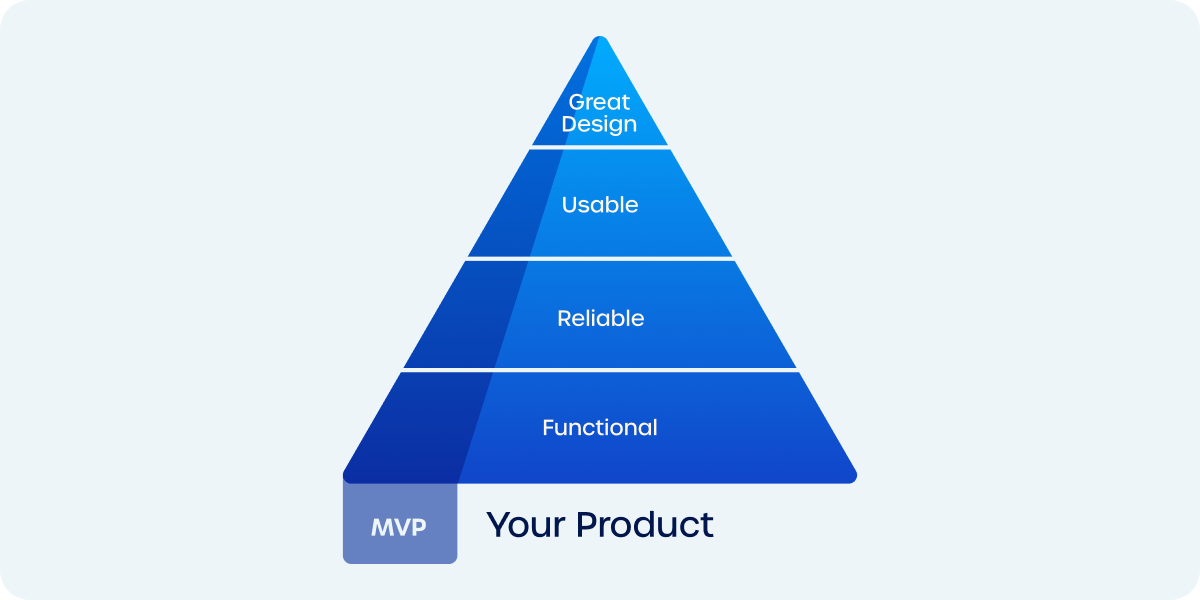 Great Design

Usable

Reliable

Functional

MVP

Your Product